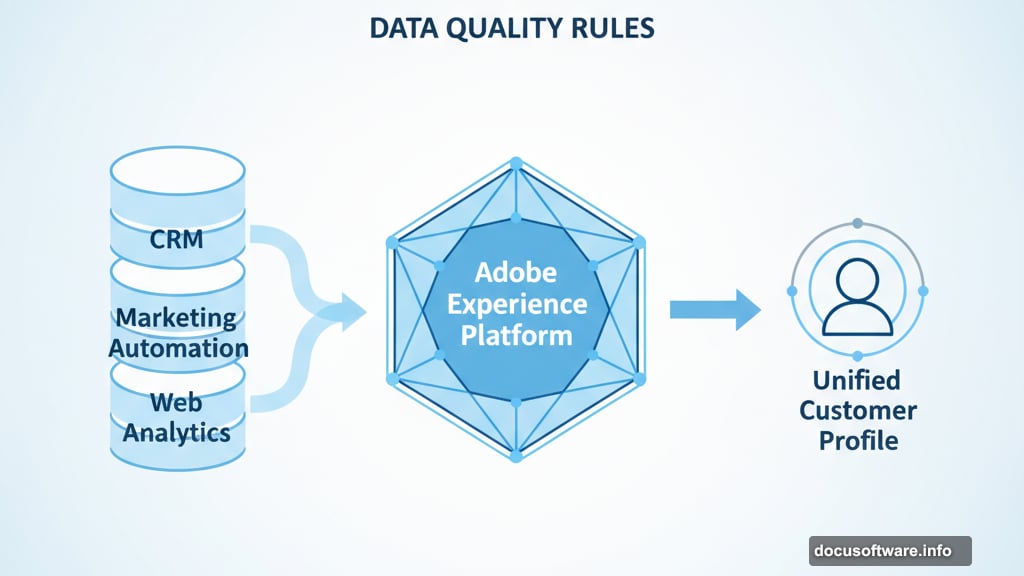 DATA QUALITY RULES

CRM

Marketing Automation

Web Analytics

Adobe Experience Platform

Unified Customer Profile

docusoftware.info